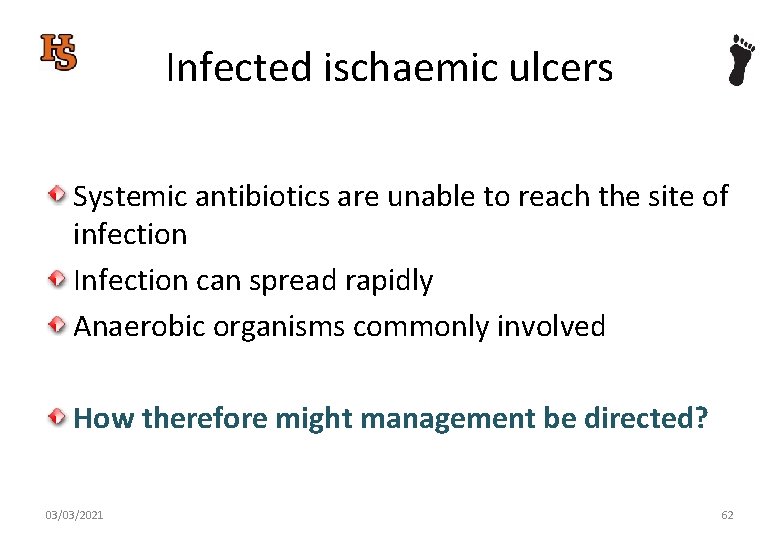 HS

Infected ischaemic ulcers

Systemic antibiotics are unable to reach the site of infection

Infection can spread rapidly

Anaerobic organisms commonly involved

How therefore might management be directed?

03/03/2021

62